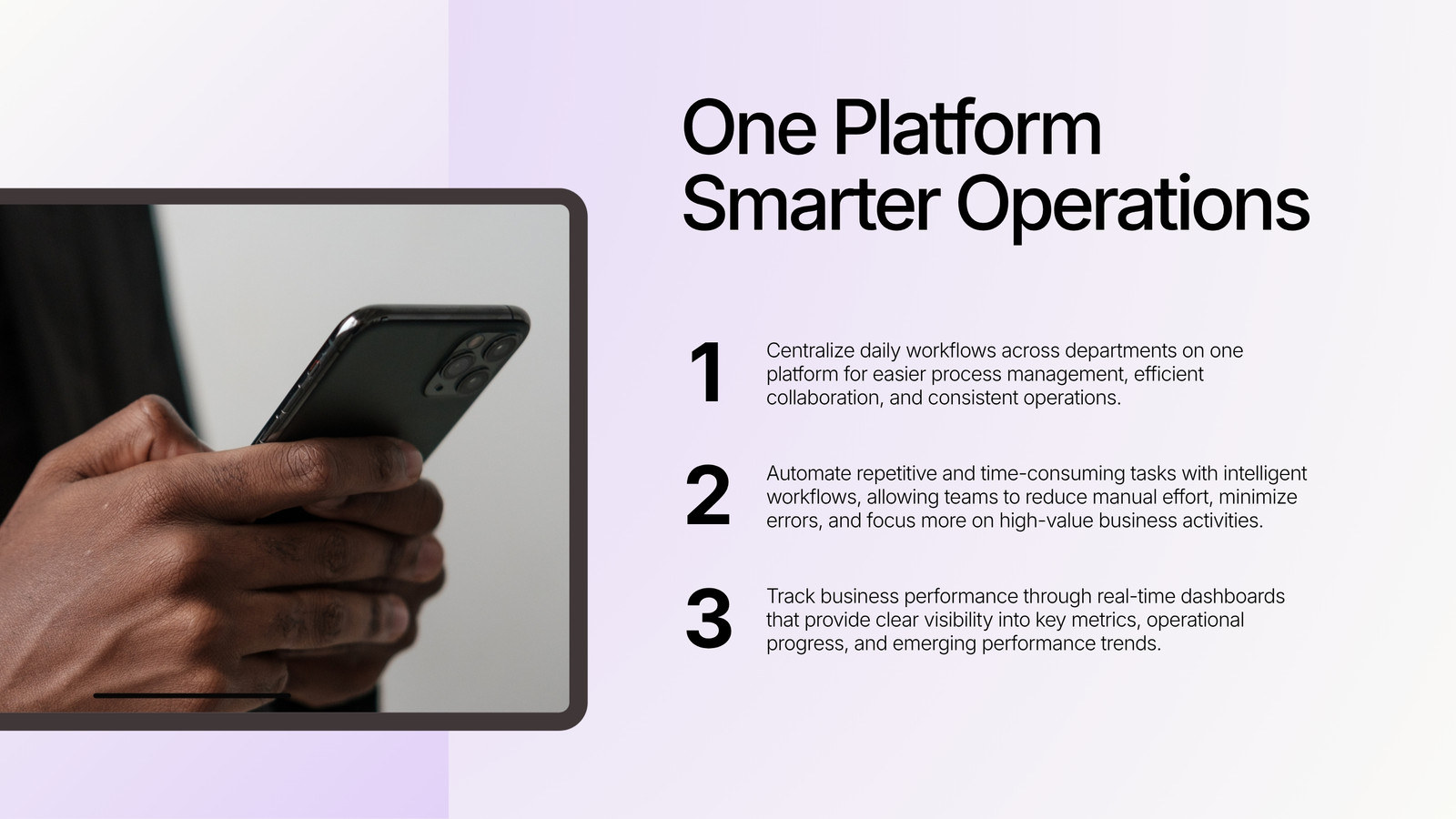 One Platform
Smarter Operations

1

Centralize daily workflows across departments on one platform for easier process management, efficient collaboration, and consistent operations.

2

Automate repetitive and time-consuming tasks with intelligent workflows, allowing teams to reduce manual effort, minimize errors, and focus more on high-value business activities.

3

Track business performance through real-time dashboards that provide clear visibility into key metrics, operational progress, and emerging performance trends.